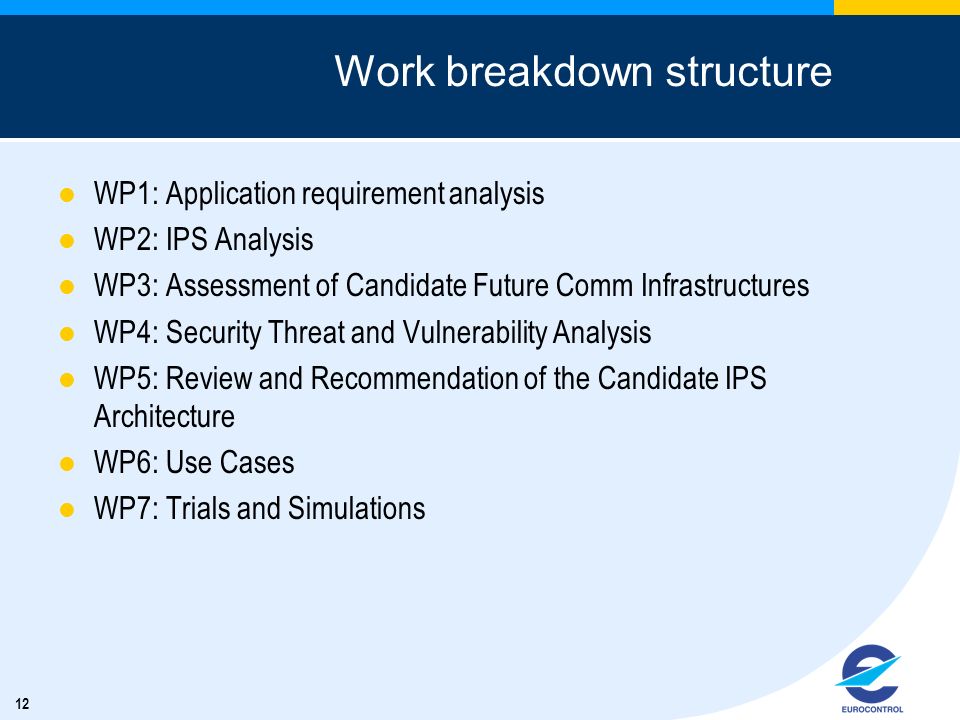 Work breakdown structure

- WP1: Application requirement analysis
- WP2: IPS Analysis
- WP3: Assessment of Candidate Future Comm Infrastructures
- WP4: Security Threat and Vulnerability Analysis
- WP5: Review and Recommendation of the Candidate IPS Architecture
- WP6: Use Cases
- WP7: Trials and Simulations

12

EUROCONTROL